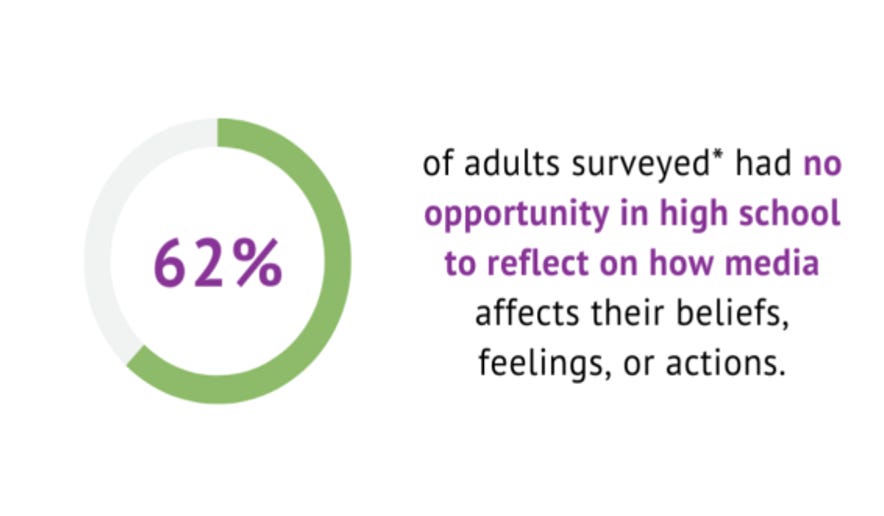 62%

of adults surveyed* had no opportunity in high school to reflect on how media affects their beliefs, feelings, or actions.